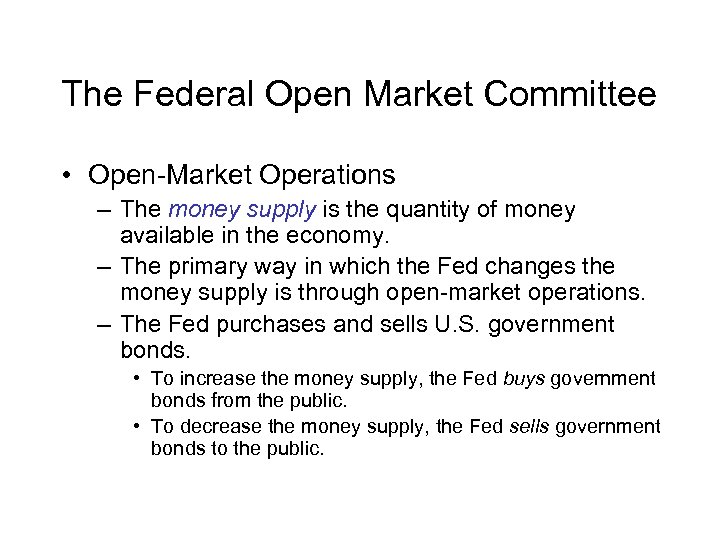 The Federal Open Market Committee

• Open-Market Operations

– The money supply is the quantity of money available in the economy.

– The primary way in which the Fed changes the money supply is through open-market operations.

– The Fed purchases and sells U.S. government bonds.

• To increase the money supply, the Fed buys government bonds from the public.

• To decrease the money supply, the Fed sells government bonds to the public.